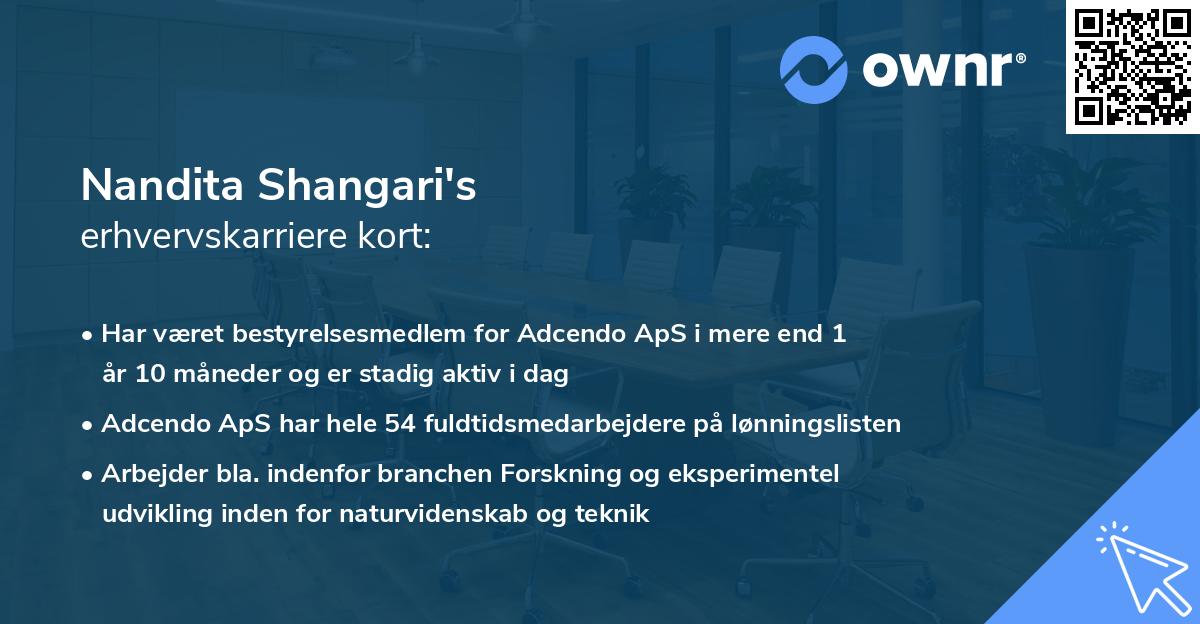 ownr®

Nandita Shangari's
erhvervskarriere kort:

• Har været bestyrelsesmedlem for Adcendo ApS i mere end 1 år 10 måneder og er stadig aktiv i dag
• Adcendo ApS har hele 54 fuldtidsmedarbejdere på lønningslisten
• Arbejder bla. indenfor branchen Forskning og eksperimentel udvikling inden for naturvidenskab og teknik